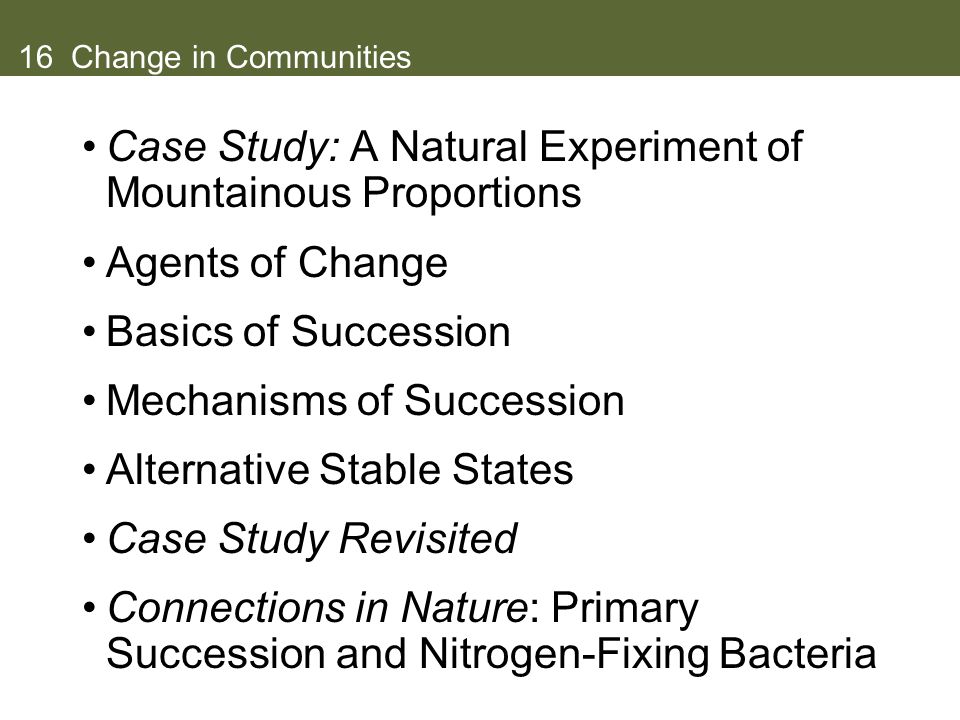 16 Change in Communities

• Case Study: A Natural Experiment of Mountainous Proportions

• Agents of Change

• Basics of Succession

• Mechanisms of Succession

• Alternative Stable States

• Case Study Revisited

• Connections in Nature: Primary Succession and Nitrogen-Fixing Bacteria